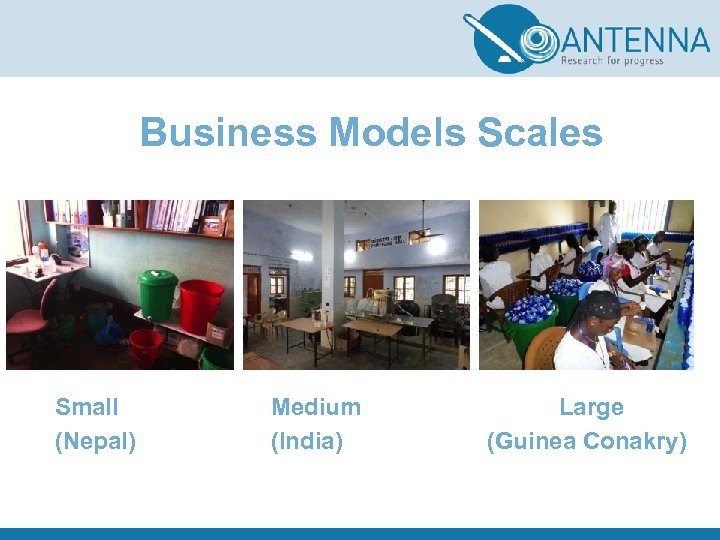 ANTENNA
Research for progress

Business Models Scales

Small
(Nepal)

Medium
(India)

Large
(Guinea Conakry)